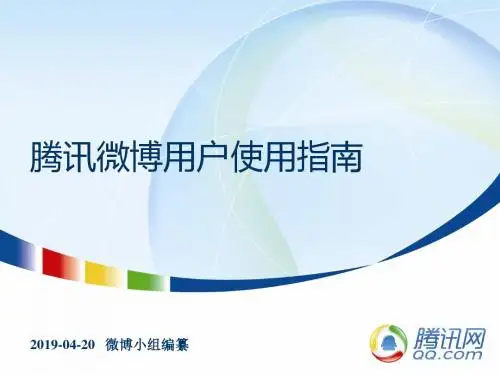 腾讯微博用户使用指南

2019-04-20 微博小组编纂

腾讯网
QQ.com